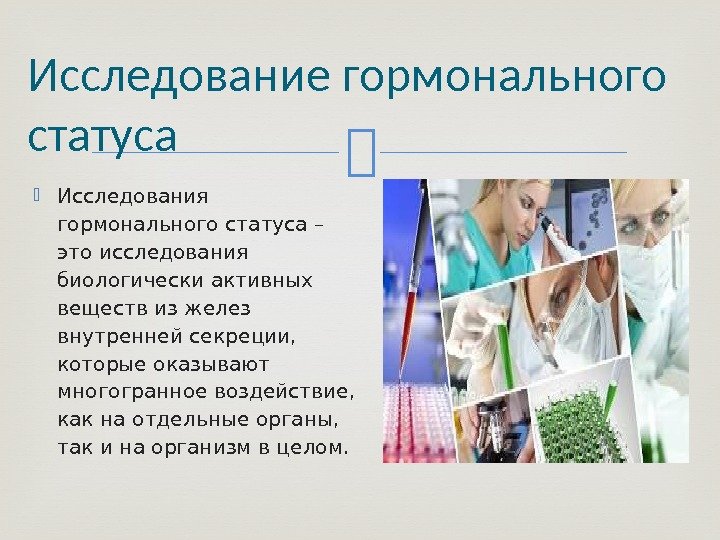 Исследование гормонального статуса

Исследования гормонального статуса – это исследования биологически активных веществ из желез внутренней секреции, которые оказывают многогранное воздействие, как на отдельные органы, так и на организм в целом.